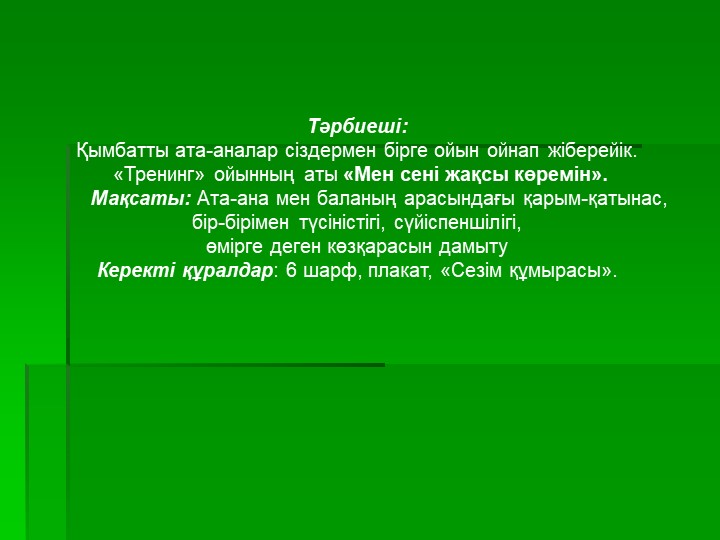 Тәрбиеші:
Қымбатты ата-аналар сіздермен бірге ойын ойнап жіберейік.
«Тренинг» ойынның аты «Мен сені жақсы көремін».
Мақсаты: Ата-ана мен баланың арасындағы қарым-қатынас, бір-бірімен түсіністігі, сүйіспеншілігі, өмірге деген көзқарасын дамыту
Керекті құралдар: 6 шарф, плакат, «Сезім құмырасы».